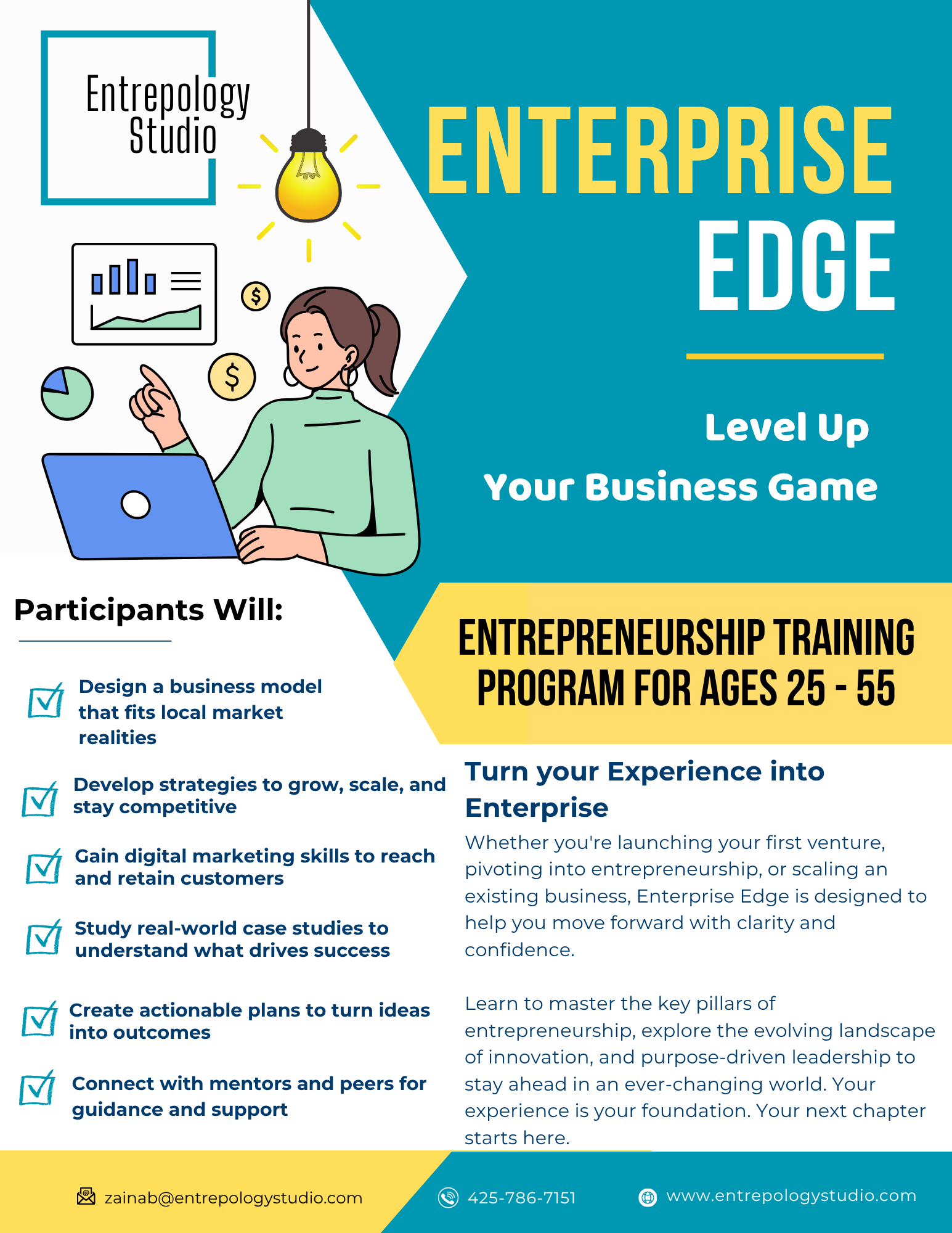 Entrepology Studio

ENTERPRISE EDGE

Level Up
Your Business Game

Participants Will:

Design a business model that fits local market realities

Develop strategies to grow, scale, and stay competitive

Gain digital marketing skills to reach and retain customers

Study real-world case studies to understand what drives success

Create actionable plans to turn ideas into outcomes

Connect with mentors and peers for guidance and support

ENTREPRENEURSHIP TRAINING PROGRAM FOR AGES 25 - 55

Turn your Experience into Enterprise

Whether you're launching your first venture, pivoting into entrepreneurship, or scaling an existing business, Enterprise Edge is designed to help you move forward with clarity and confidence.

Learn to master the key pillars of entrepreneurship, explore the evolving landscape of innovation, and purpose-driven leadership to stay ahead in an ever-changing world. Your experience is your foundation. Your next chapter starts here.

zainab@entrepologystudio.com

425-786-7151

www.entrepologystudio.com